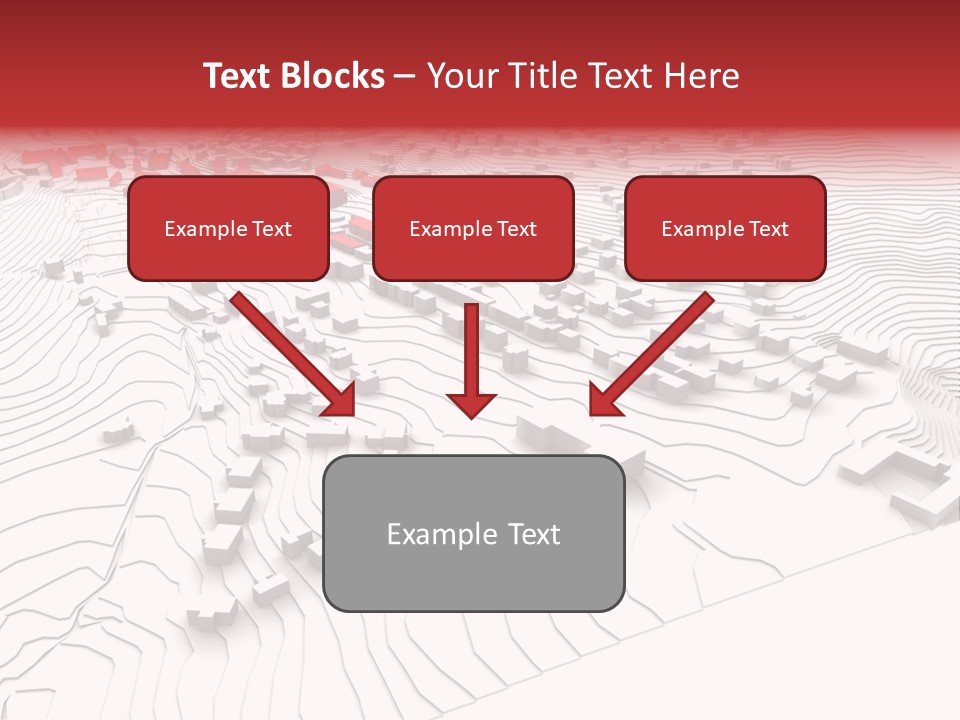 Text Blocks – Your Title Text Here

Example Text

Example Text

Example Text

Example Text